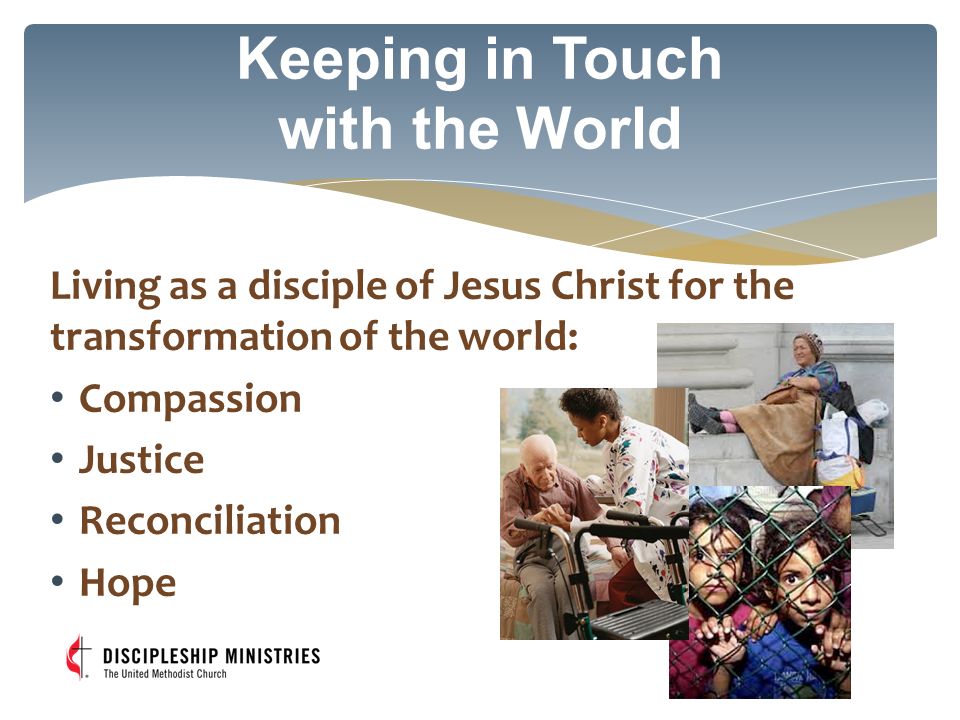 Keeping in Touch with the World

Living as a disciple of Jesus Christ for the transformation of the world:

• Compassion
• Justice
• Reconciliation
• Hope

DISCIPLESHIP MINISTRIES
The United Methodist Church